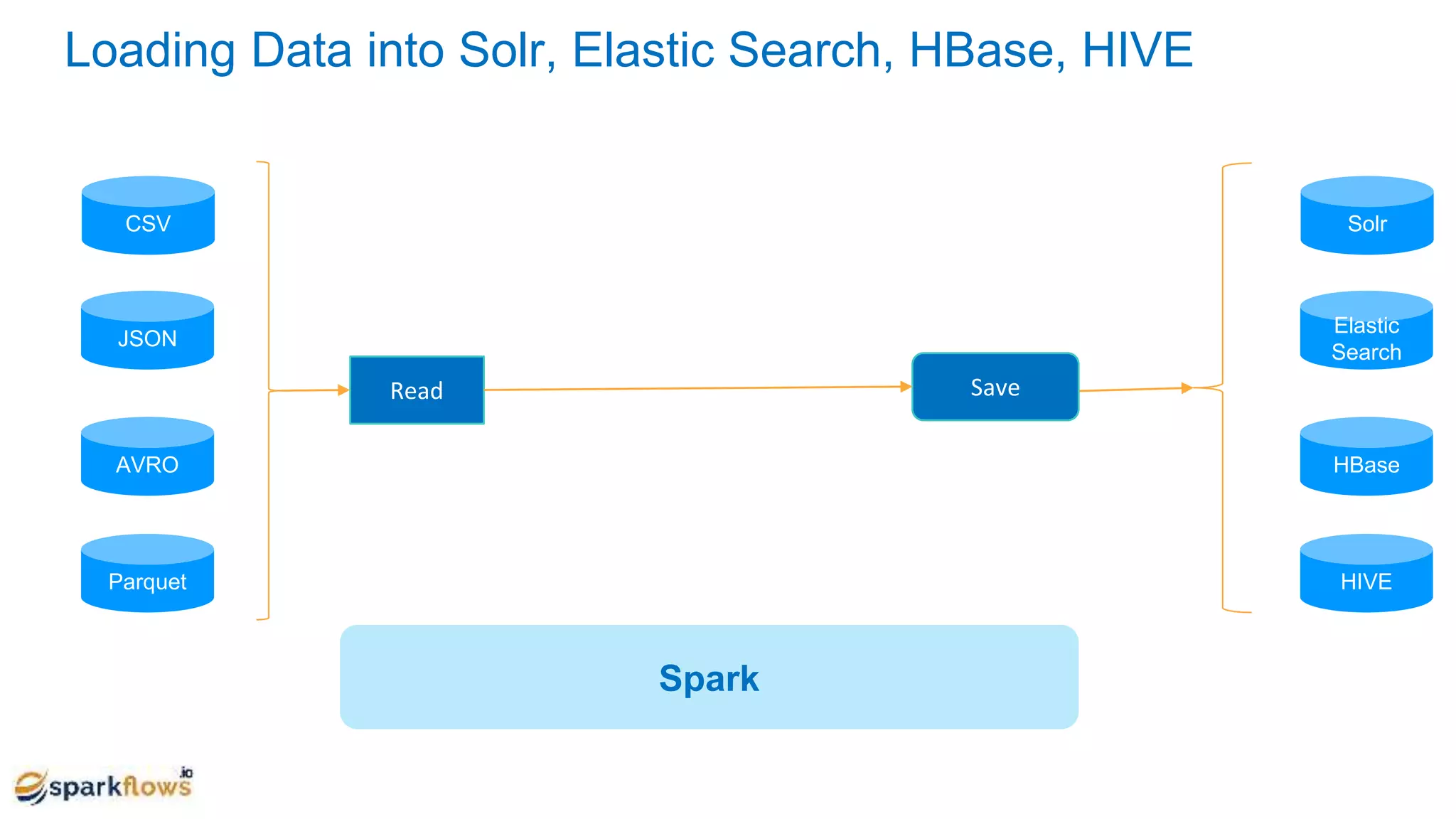 Loading Data into Solr, Elastic Search, HBase, HIVE

CSV

JSON

AVRO

Parquet

Read

Save

Solr

Elastic Search

HBase

HIVE

Spark

sparkflows.io